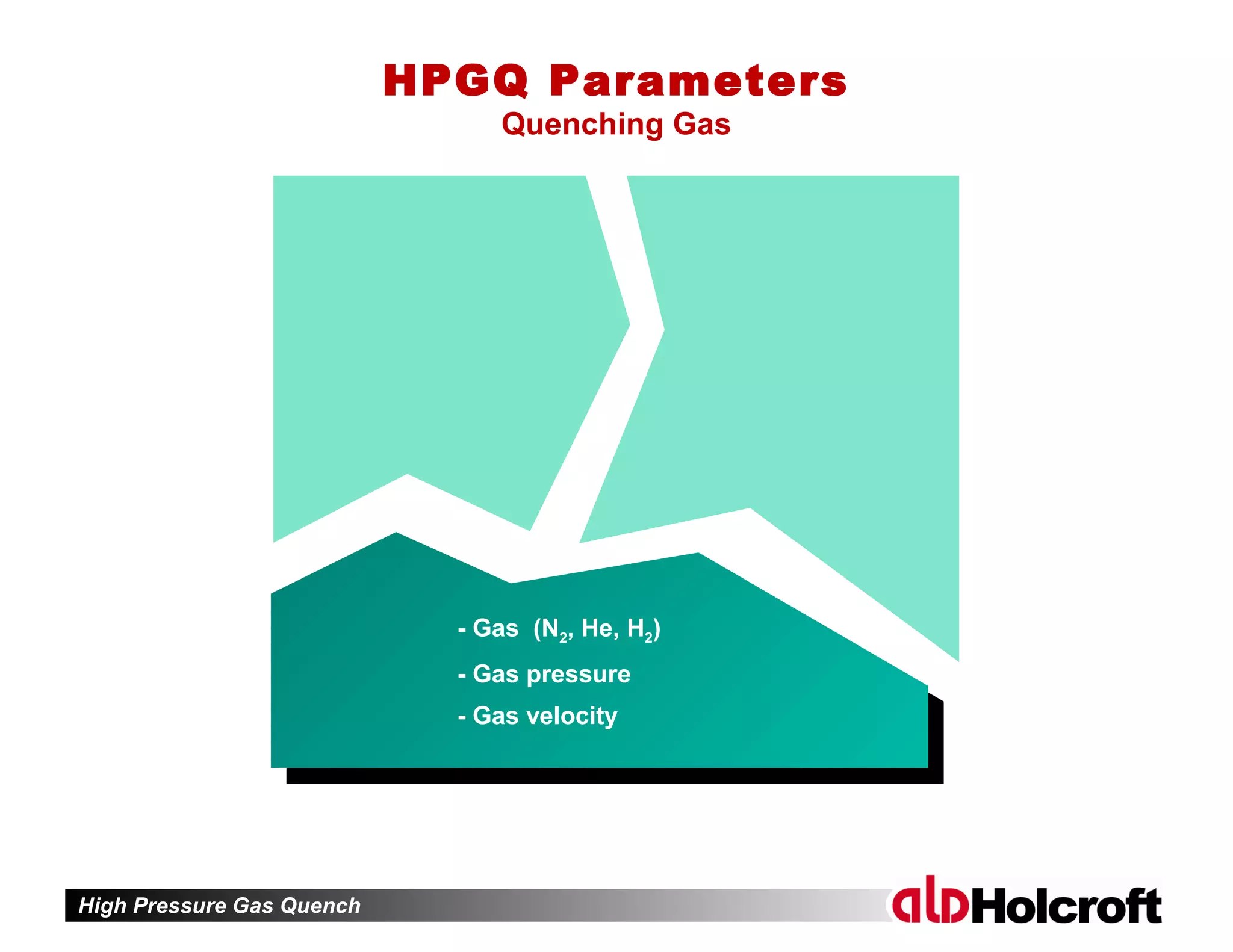 HPGQ Parameters
Quenching Gas

- Gas ($N_2$, He, $H_2$)
- Gas pressure
- Gas velocity

High Pressure Gas Quench

ald Holcroft